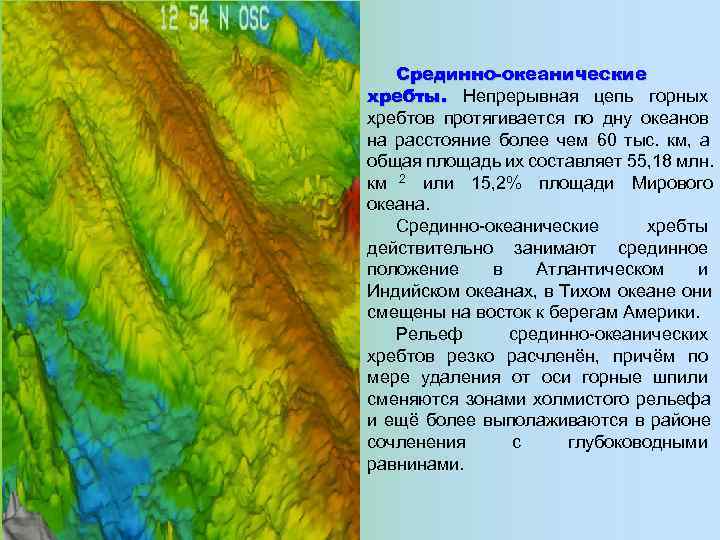 12 54 N OSC

Срединно-океанические хребты. Непрерывная цепь горных хребтов протягивается по дну океанов на расстояние более чем 60 тыс. км, а общая площадь их составляет 55,18 млн. км $^2$ или 15,2% площади Мирового океана.

Срединно-океанические хребты действительно занимают срединное положение в Атлантическом и Индийском океанах, в Тихом океане они смещены на восток к берегам Америки.

Рельеф срединно-океанических хребтов резко расчленён, причём по мере удаления от оси горные шпили сменяются зонами холмистого рельефа и ещё более выполаживаются в районе сочленения с глубоководными равнинами.